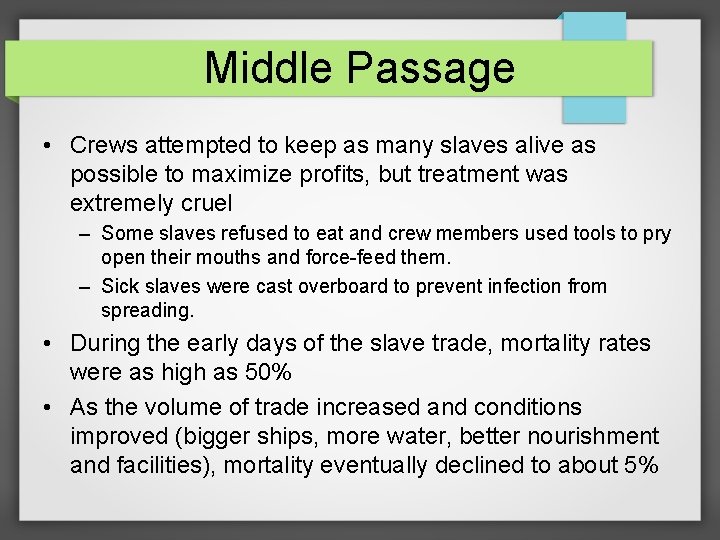 Middle Passage

• Crews attempted to keep as many slaves alive as possible to maximize profits, but treatment was extremely cruel
  – Some slaves refused to eat and crew members used tools to pry open their mouths and force-feed them.
  – Sick slaves were cast overboard to prevent infection from spreading.
• During the early days of the slave trade, mortality rates were as high as 50%
• As the volume of trade increased and conditions improved (bigger ships, more water, better nourishment and facilities), mortality eventually declined to about 5%